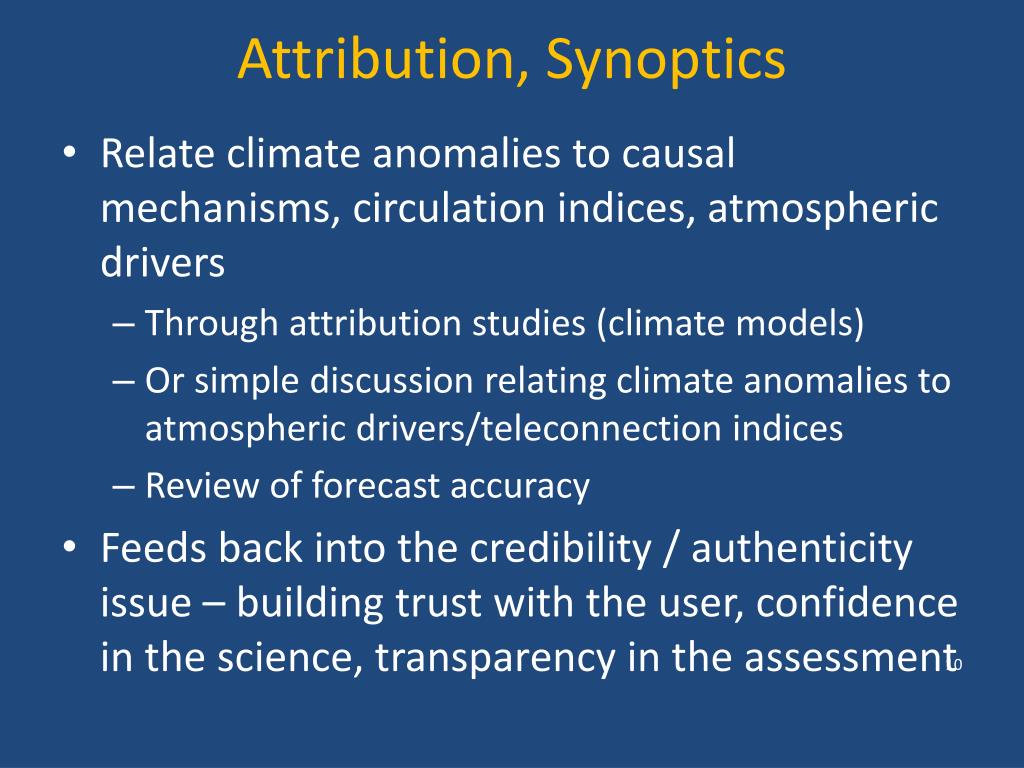 Attribution, Synoptics

• Relate climate anomalies to causal mechanisms, circulation indices, atmospheric drivers
– Through attribution studies (climate models)
– Or simple discussion relating climate anomalies to atmospheric drivers/teleconnection indices
– Review of forecast accuracy
• Feeds back into the credibility / authenticity issue – building trust with the user, confidence in the science, transparency in the assessment

10